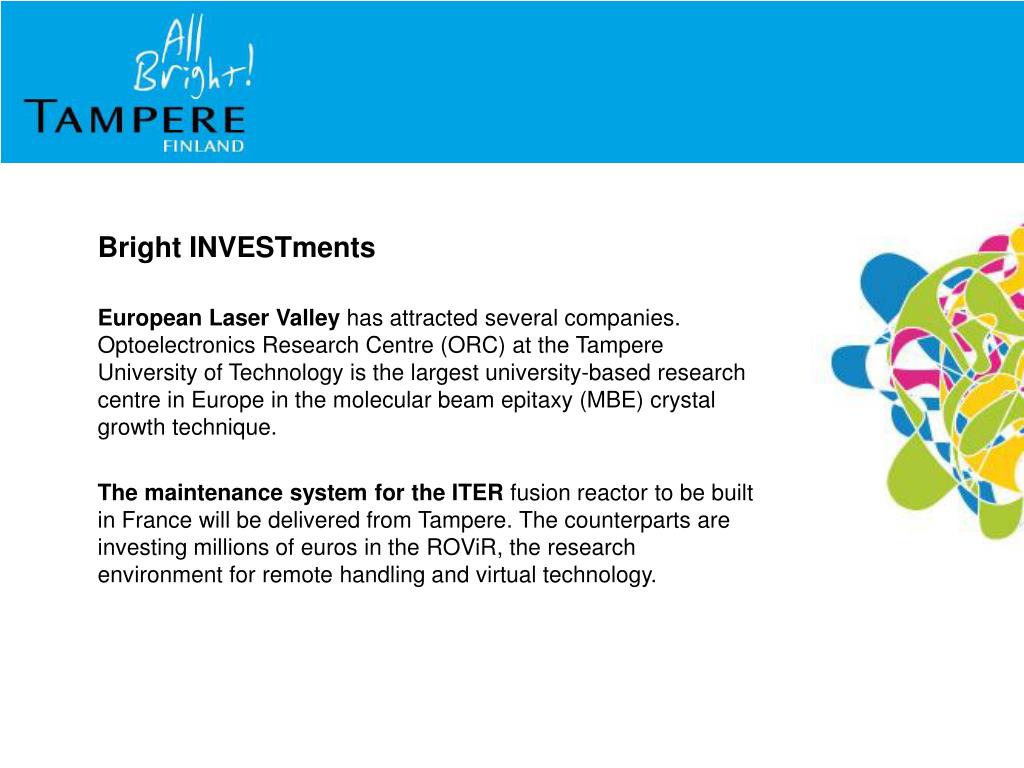 All Bright!
TAMPERE
FINLAND

Bright INVESTments

European Laser Valley has attracted several companies. Optoelectronics Research Centre (ORC) at the Tampere University of Technology is the largest university-based research centre in Europe in the molecular beam epitaxy (MBE) crystal growth technique.

The maintenance system for the ITER fusion reactor to be built in France will be delivered from Tampere. The counterparts are investing millions of euros in the ROViR, the research environment for remote handling and virtual technology.